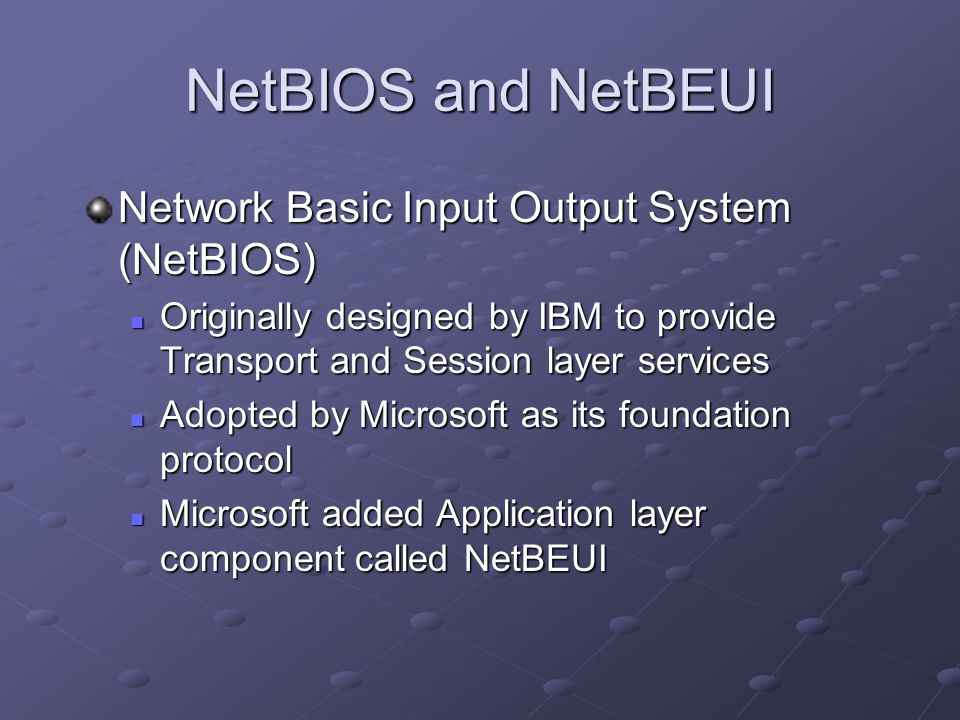 NetBIOS and NetBEUI

Network Basic Input Output System (NetBIOS)

Originally designed by IBM to provide Transport and Session layer services

Adopted by Microsoft as its foundation protocol

Microsoft added Application layer component called NetBEUI